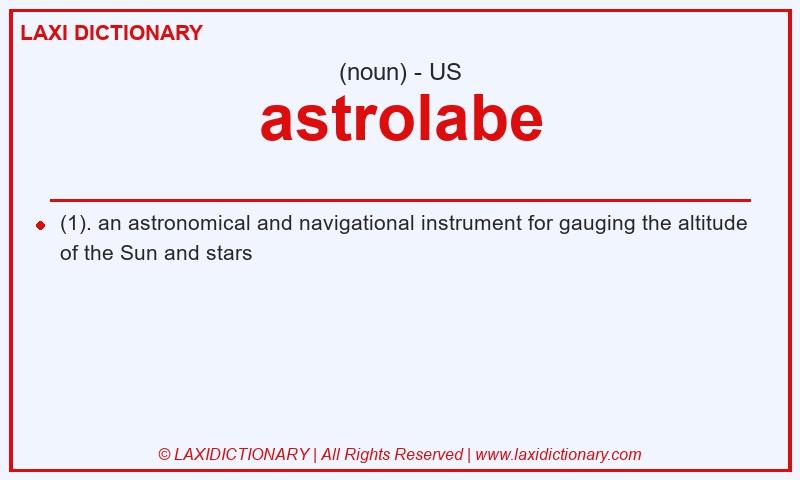 LAXI DICTIONARY

(noun) - US

astrolabe

(1). an astronomical and navigational instrument for gauging the altitude of the Sun and stars

© LAXIDICTIONARY | All Rights Reserved | www.laxidictionary.com